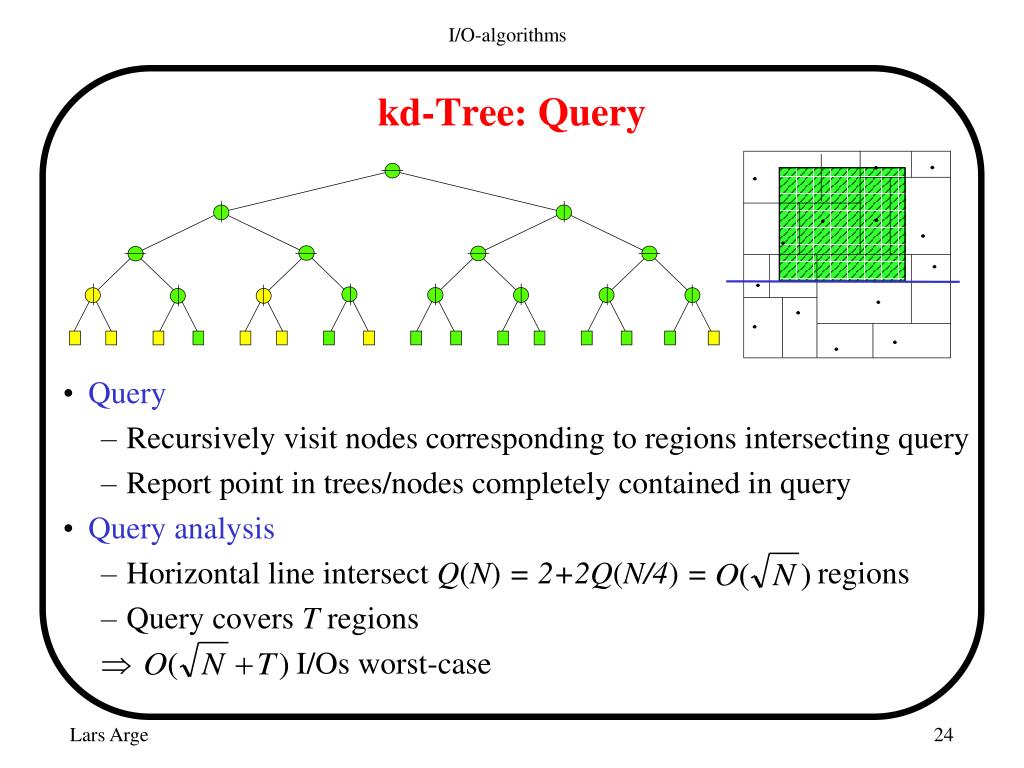 I/O-algorithms

kd-Tree: Query

• Query
  – Recursively visit nodes corresponding to regions intersecting query
  – Report point in trees/nodes completely contained in query
• Query analysis
  – Horizontal line intersect $Q(N) = 2+2Q(N/4) = O(\sqrt{N})$ regions
  – Query covers $T$ regions
  $\Rightarrow O(\sqrt{N}+T)$ I/Os worst-case

Lars Arge

24